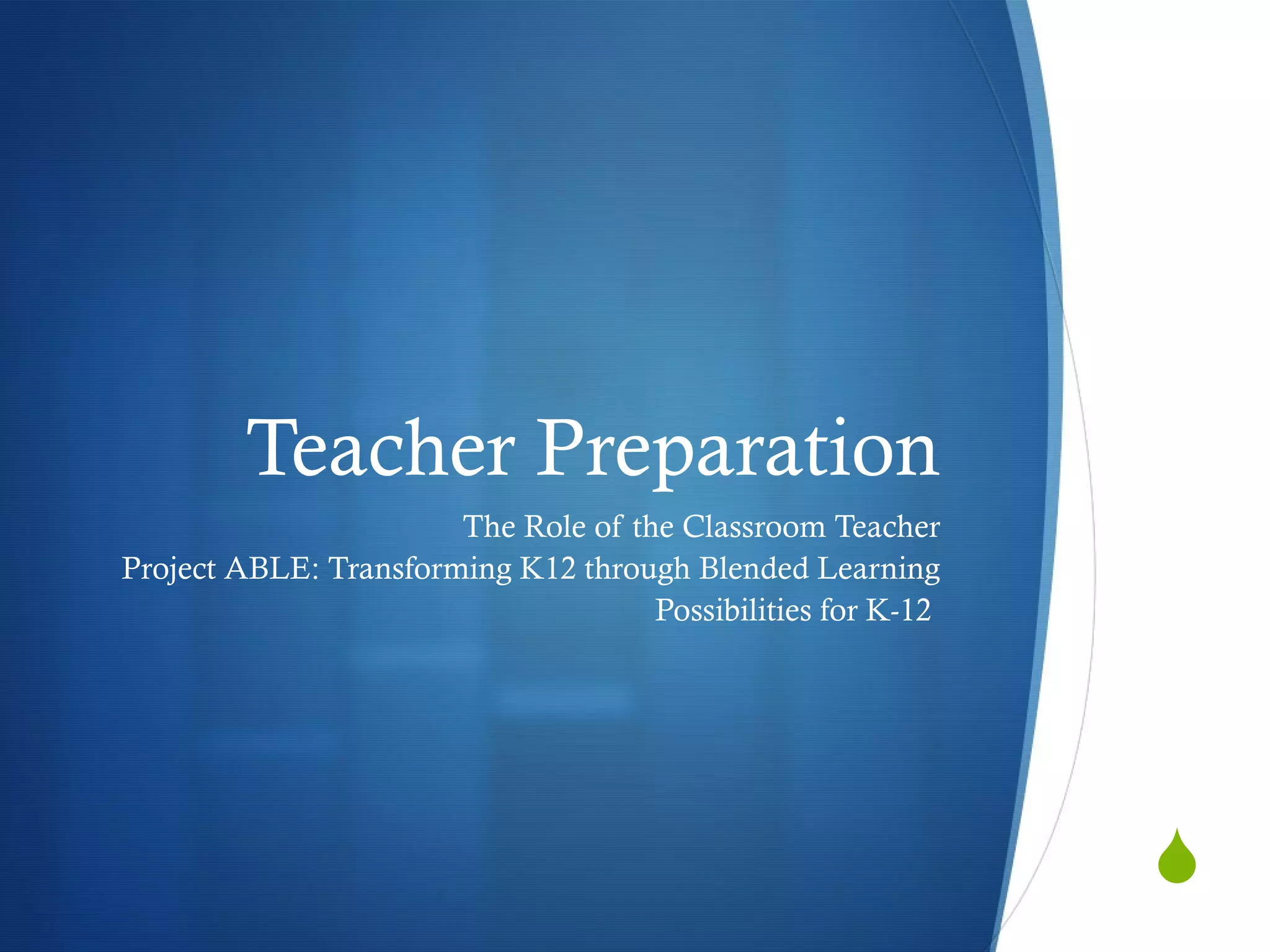 Teacher Preparation

The Role of the Classroom Teacher
Project ABLE: Transforming K12 through Blended Learning
Possibilities for K-12